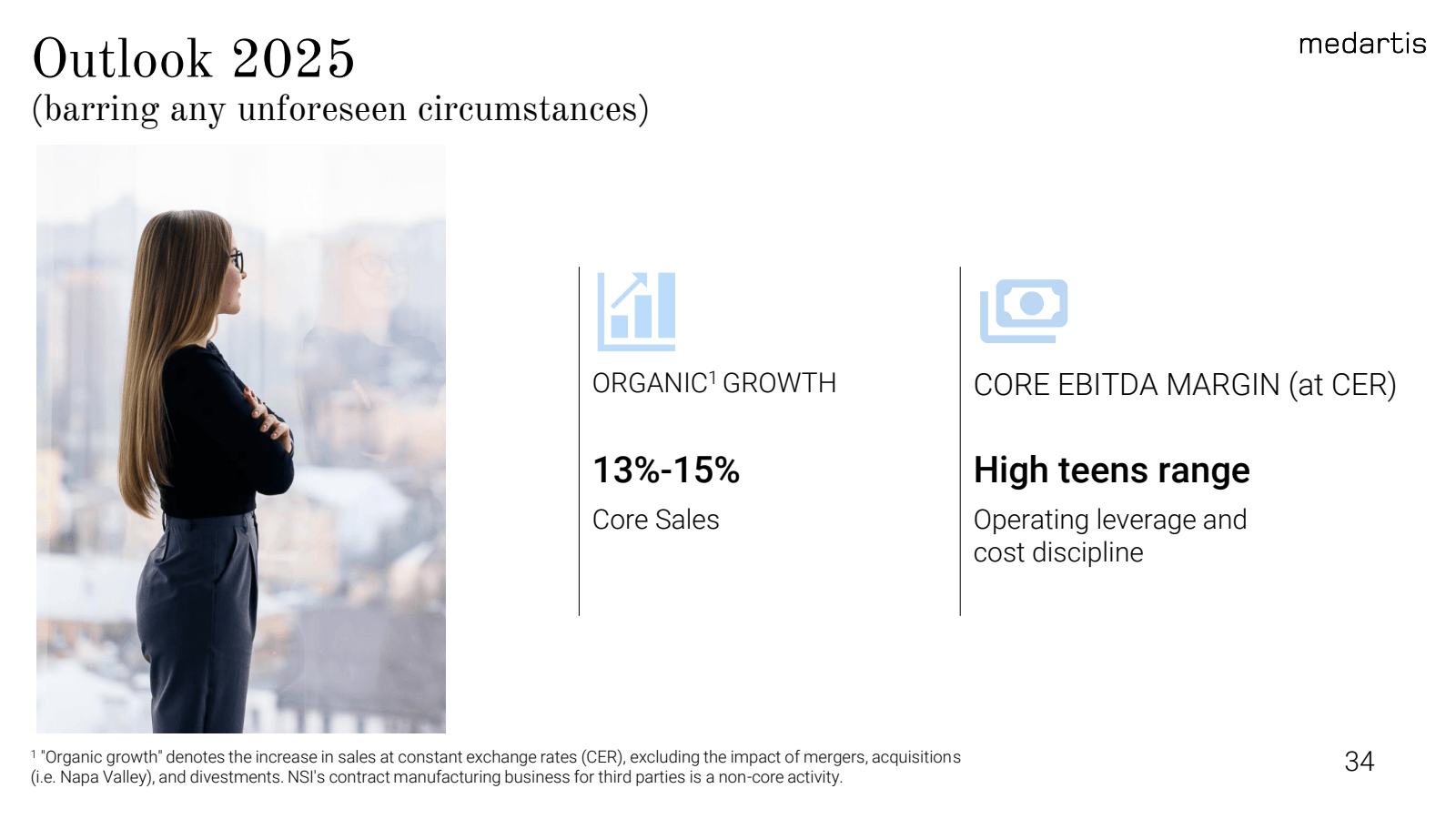 Outlook 2025
(barring any unforeseen circumstances)

medartis

ORGANIC$^1$ GROWTH

13%-15%

Core Sales

CORE EBITDA MARGIN (at CER)

High teens range

Operating leverage and cost discipline

$^1$ "Organic growth" denotes the increase in sales at constant exchange rates (CER), excluding the impact of mergers, acquisitions (i.e. Napa Valley), and divestments. NSI's contract manufacturing business for third parties is a non-core activity.

34